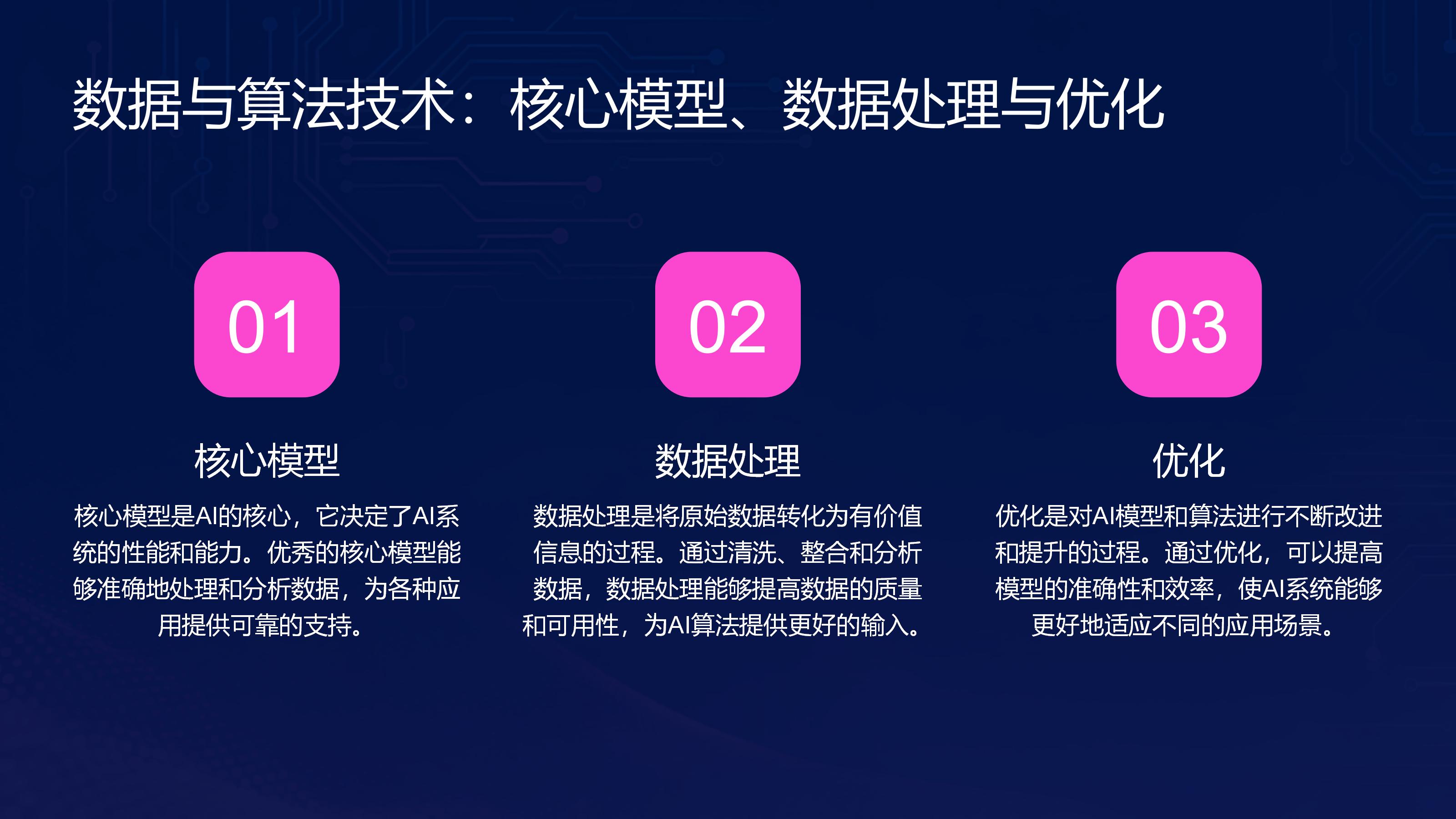 数据与算法技术：核心模型、数据处理与优化

01

核心模型

核心模型是AI的核心，它决定了AI系统的性能和能力。优秀的核心模型能够准确地处理和分析数据，为各种应用提供可靠的支持。

02

数据处理

数据处理是将原始数据转化为有价值信息的过程。通过清洗、整合和分析数据，数据处理能够提高数据的质量和可用性，为AI算法提供更好的输入。

03

优化

优化是对AI模型和算法进行不断改进和提升的过程。通过优化，可以提高模型的准确性和效率，使AI系统能够更好地适应不同的应用场景。